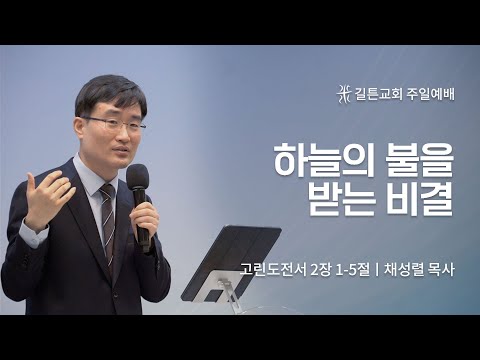 길튼교회 주일예배

하늘의 불을 받는 비결

고린도전서 2장 1-5절 | 채성렬 목사